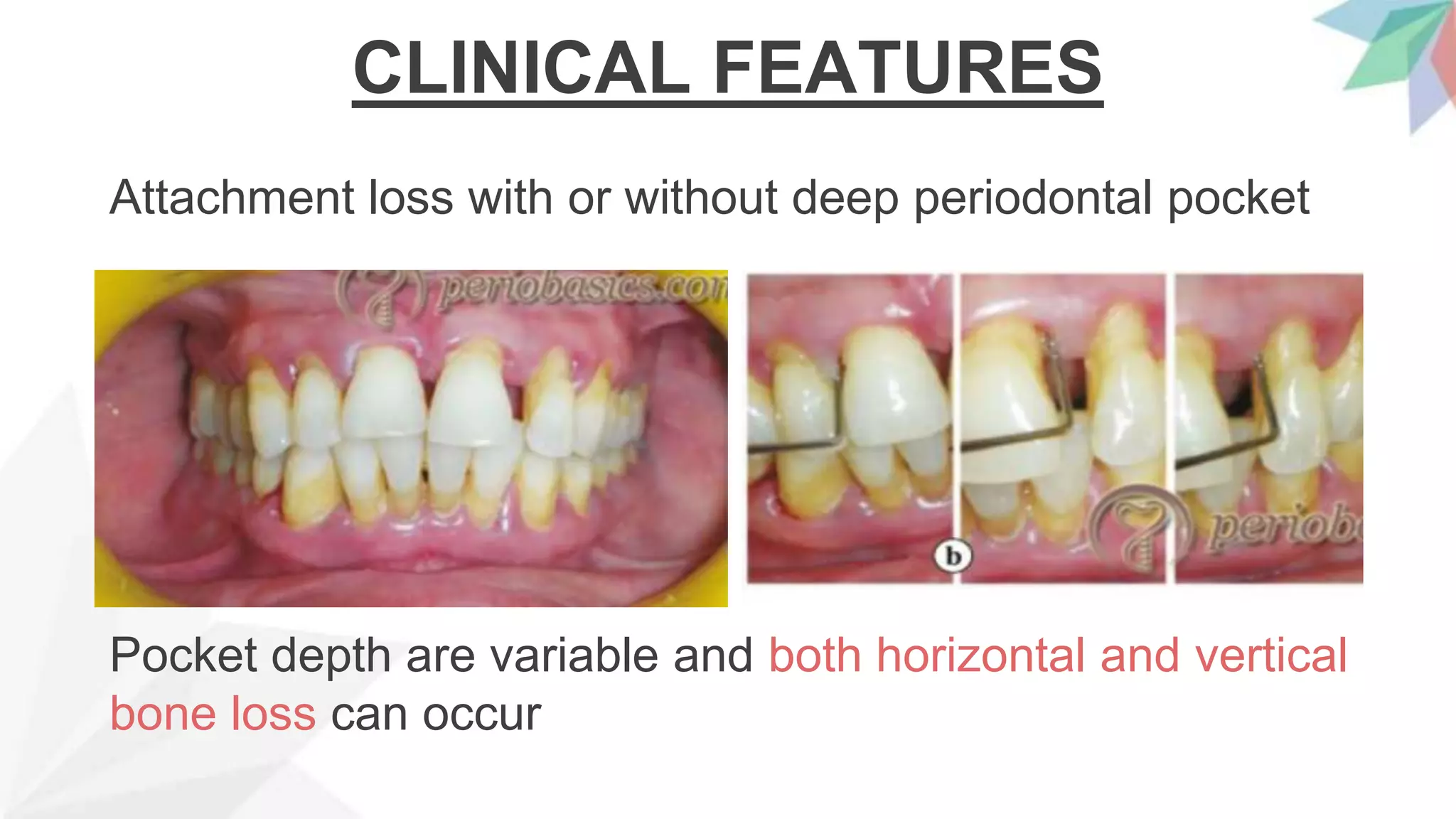 CLINICAL FEATURES

Attachment loss with or without deep periodontal pocket

periobasics.com

b

periob

Pocket depth are variable and both horizontal and vertical bone loss can occur